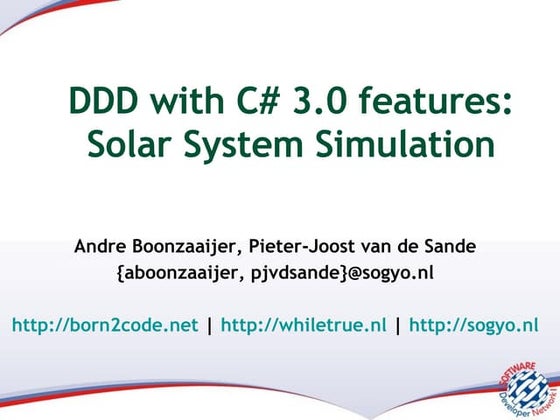 DDD with C# 3.0 features: Solar System Simulation

Andre Boonzaaijer, Pieter-Joost van de Sande
{aboonzaaijer, pjvdsande}@sogyo.nl

http://born2code.net | http://whiletrue.nl | http://sogyo.nl

SOFTWARE Developer Network